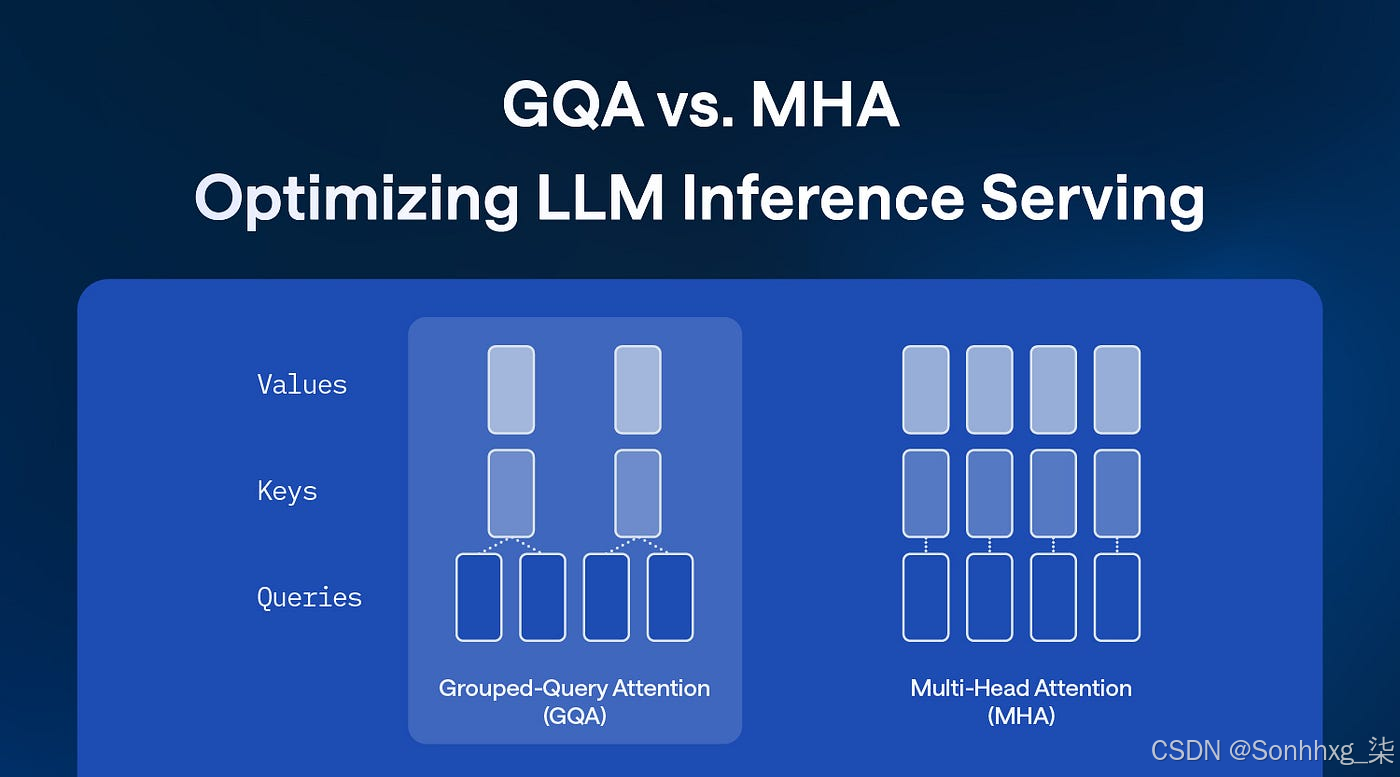 GQA vs. MHA
Optimizing LLM Inference Serving

Values

Keys

Queries

Grouped-Query Attention (GQA)

Multi-Head Attention (MHA)

CSDN @Sonhhxg_柒